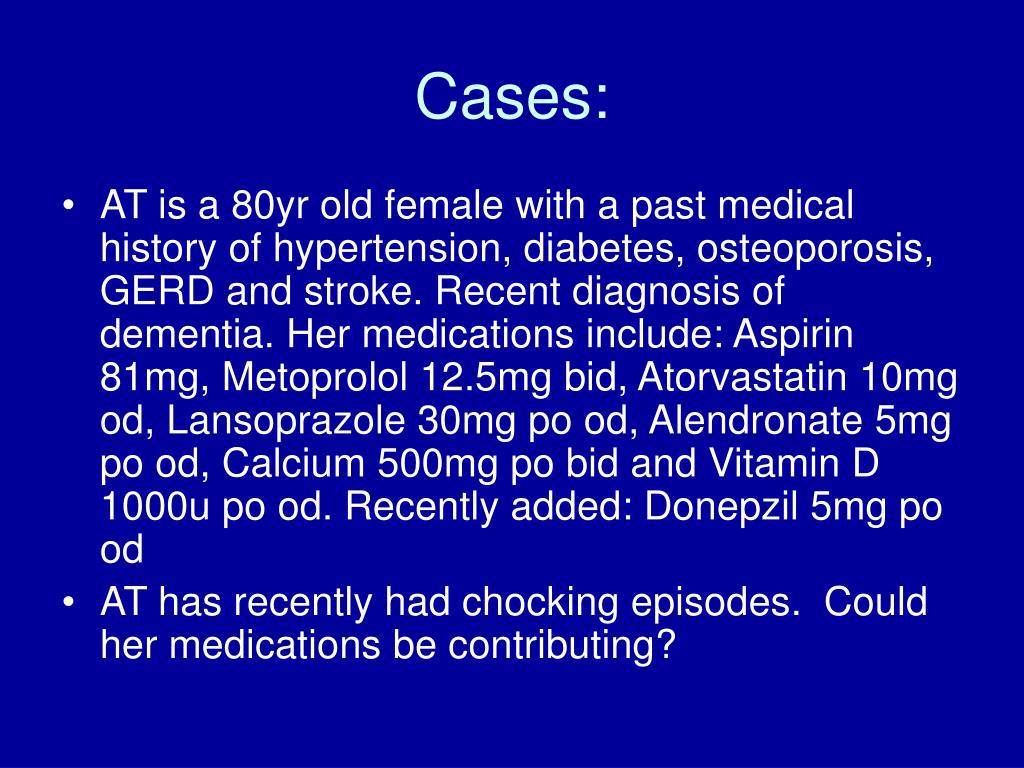 Cases:

• AT is a 80yr old female with a past medical history of hypertension, diabetes, osteoporosis, GERD and stroke. Recent diagnosis of dementia. Her medications include: Aspirin 81mg, Metoprolol 12.5mg bid, Atorvastatin 10mg od, Lansoprazole 30mg po od, Alendronate 5mg po od, Calcium 500mg po bid and Vitamin D 1000u po od. Recently added: Donepzil 5mg po od

• AT has recently had chocking episodes. Could her medications be contributing?